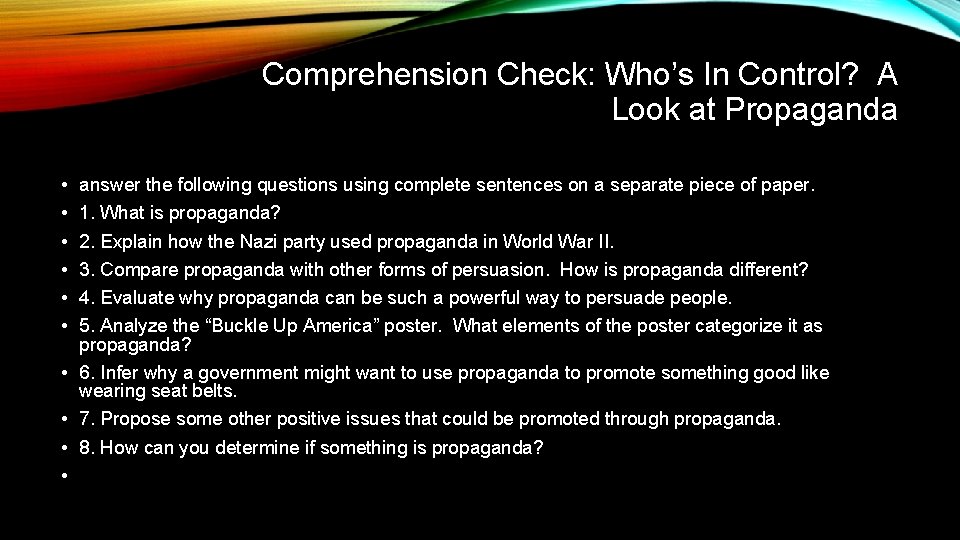 Comprehension Check: Who’s In Control? A Look at Propaganda

• answer the following questions using complete sentences on a separate piece of paper.
• 1. What is propaganda?
• 2. Explain how the Nazi party used propaganda in World War II.
• 3. Compare propaganda with other forms of persuasion. How is propaganda different?
• 4. Evaluate why propaganda can be such a powerful way to persuade people.
• 5. Analyze the “Buckle Up America” poster. What elements of the poster categorize it as propaganda?
• 6. Infer why a government might want to use propaganda to promote something good like wearing seat belts.
• 7. Propose some other positive issues that could be promoted through propaganda.
• 8. How can you determine if something is propaganda?
•